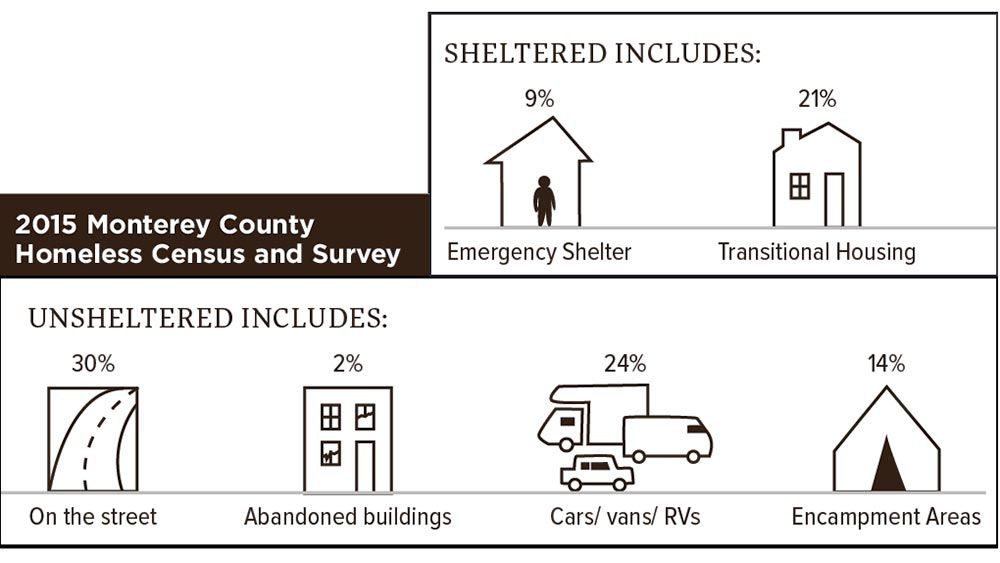 2015 Monterey County Homeless Census and Survey

SHELTERED INCLUDES:

9%
Emergency Shelter

21%
Transitional Housing

UNSHELTERED INCLUDES:

30%
On the street

2%
Abandoned buildings

24%
Cars/ vans/ RVs

14%
Encampment Areas